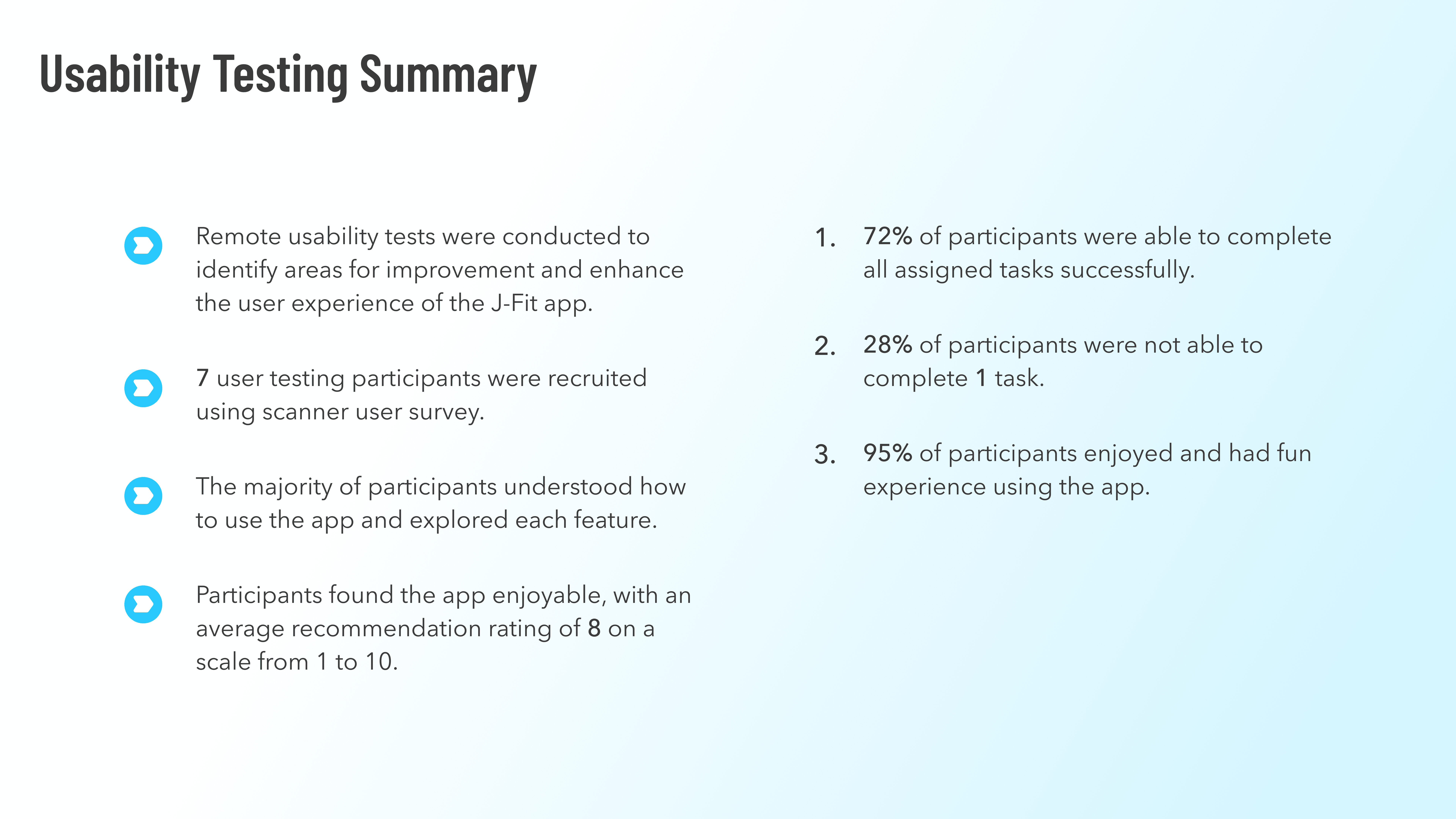 Usability Testing Summary

Remote usability tests were conducted to identify areas for improvement and enhance the user experience of the J-Fit app.

7 user testing participants were recruited using scanner user survey.

The majority of participants understood how to use the app and explored each feature.

Participants found the app enjoyable, with an average recommendation rating of 8 on a scale from 1 to 10.

1. 72% of participants were able to complete all assigned tasks successfully.

2. 28% of participants were not able to complete 1 task.

3. 95% of participants enjoyed and had fun experience using the app.